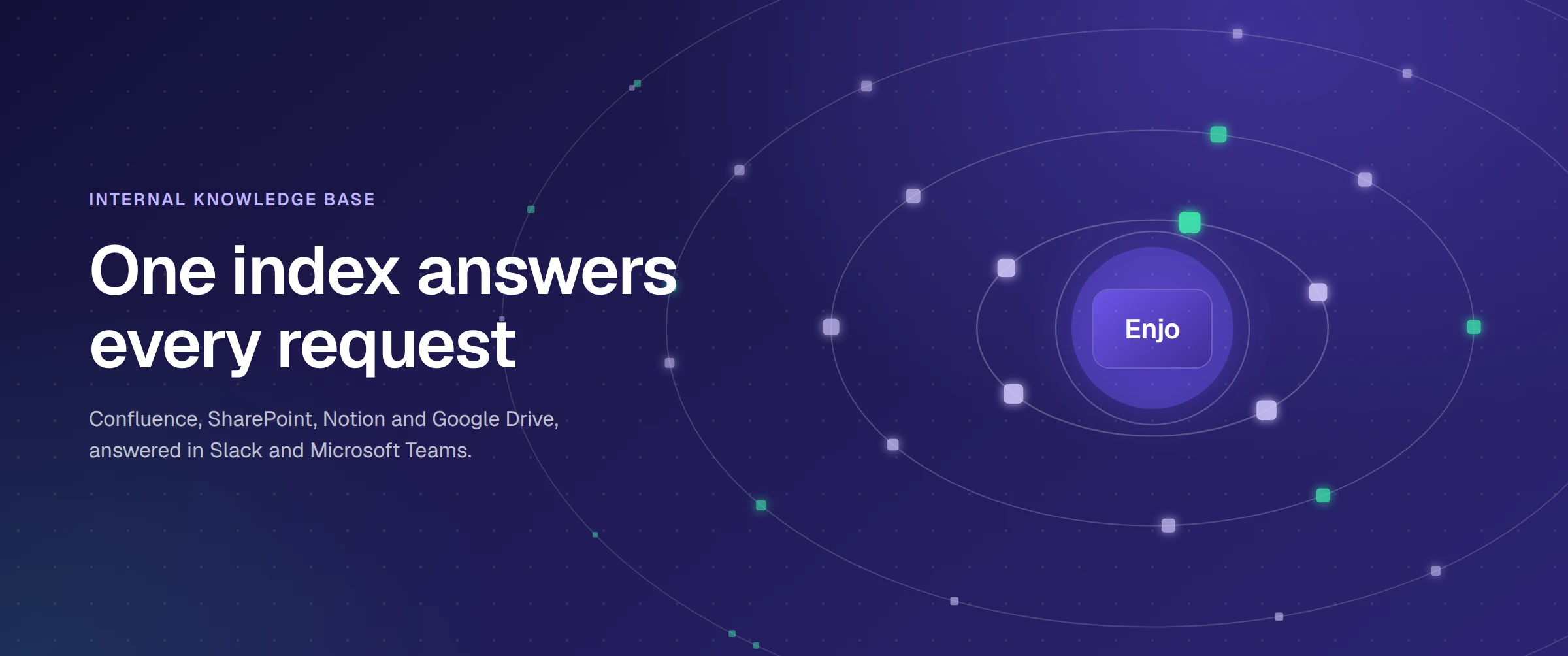 INTERNAL KNOWLEDGE BASE

One index answers every request

Confluence, SharePoint, Notion and Google Drive, answered in Slack and Microsoft Teams.

Enjo